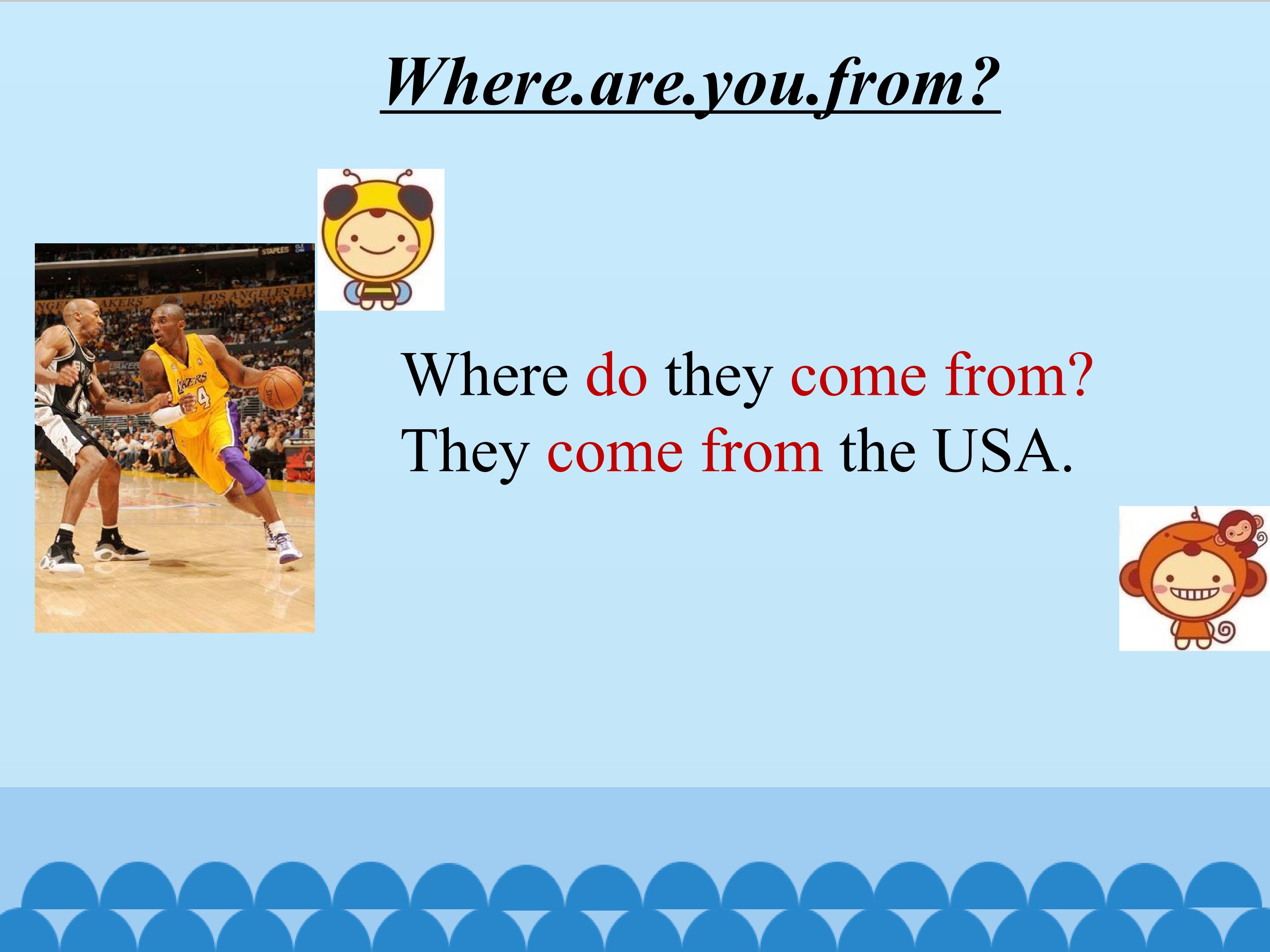 Where.are.you.from?

Where do they come from?
They come from the USA.